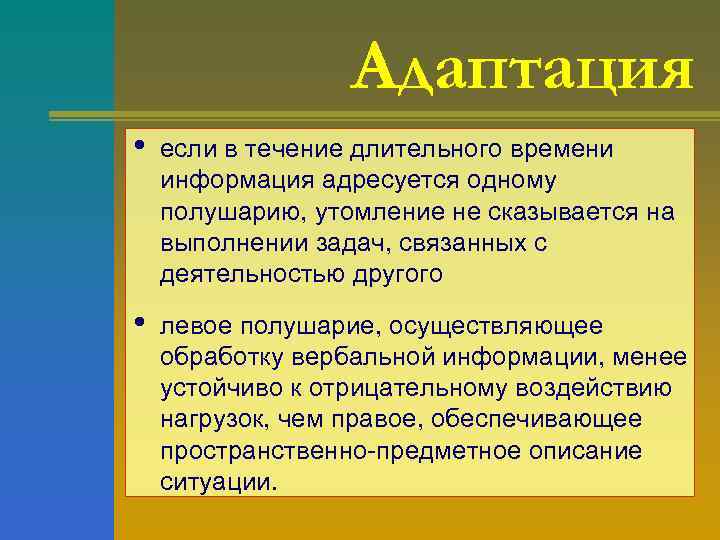 Адаптация

• если в течение длительного времени информация адресуется одному полушарию, утомление не сказывается на выполнении задач, связанных с деятельностью другого

• левое полушарие, осуществляющее обработку вербальной информации, менее устойчиво к отрицательному воздействию нагрузок, чем правое, обеспечивающее пространственно-предметное описание ситуации.